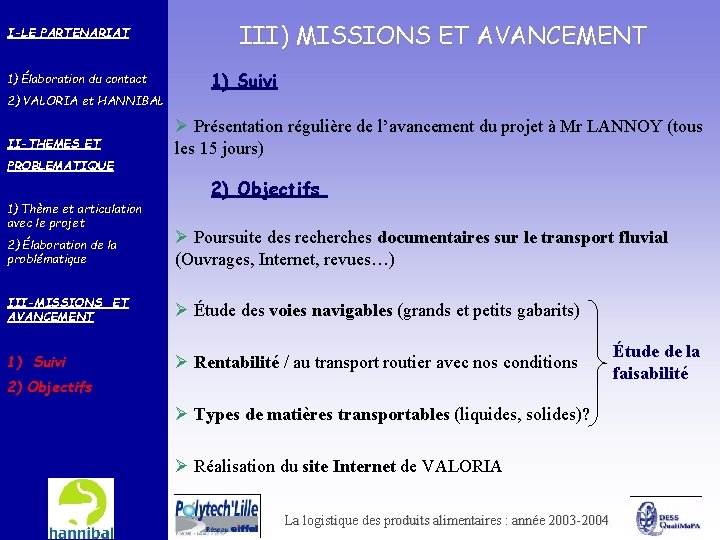 I-LE PARTENARIAT

1) Élaboration du contact

2) VALORIA et HANNIBAL

II-THEMES ET PROBLEMATIQUE

1) Thème et articulation avec le projet

2) Élaboration de la problématique

III-MISSIONS ET AVANCEMENT

1) Suivi

2) Objectifs

hannibal

III) MISSIONS ET AVANCEMENT

1) Suivi

➢ Présentation régulière de l'avancement du projet à Mr LANNOY (tous les 15 jours)

2) Objectifs

➢ Poursuite des recherches documentaires sur le transport fluvial (Ouvrages, Internet, revues…)

➢ Étude des voies navigables (grands et petits gabarits)

➢ Rentabilité / au transport routier avec nos conditions

➢ Types de matières transportables (liquides, solides)?

Étude de la faisabilité

➢ Réalisation du site Internet de VALORIA

Polytech'Lille Réseau eiffel

La logistique des produits alimentaires : année 2003-2004

DESS QualiMaPA